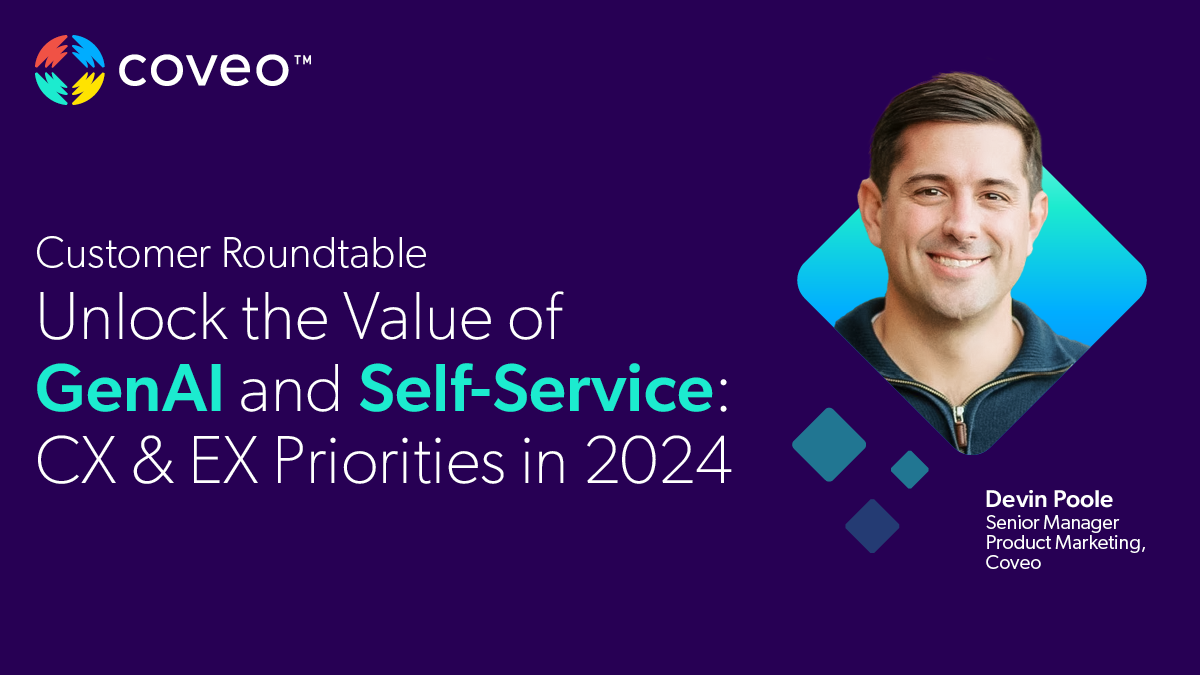 coveo™

Customer Roundtable
Unlock the Value of GenAI and Self-Service: CX & EX Priorities in 2024

Devin Poole
Senior Manager
Product Marketing,
Coveo